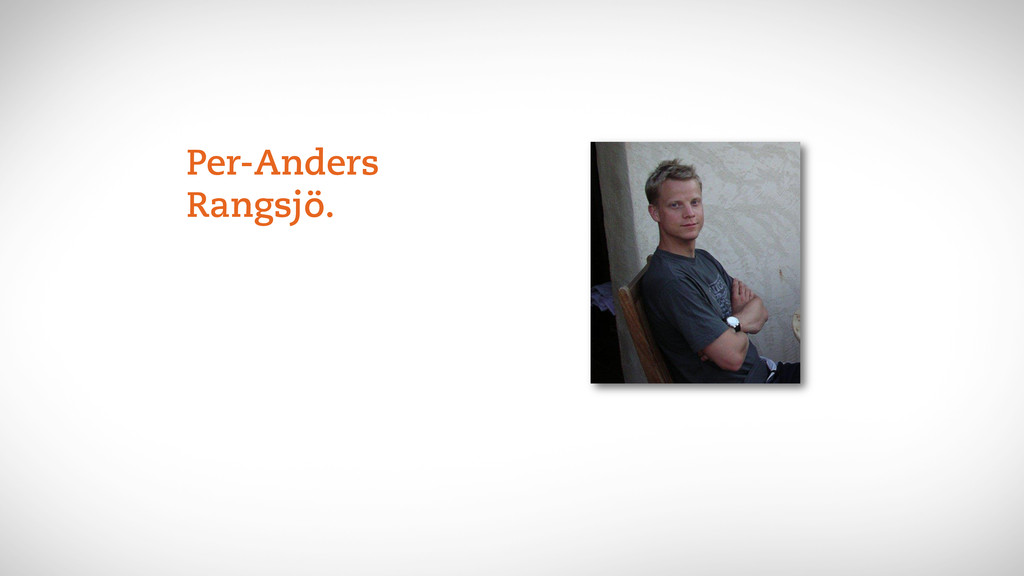 Per-Anders Rangsjö.